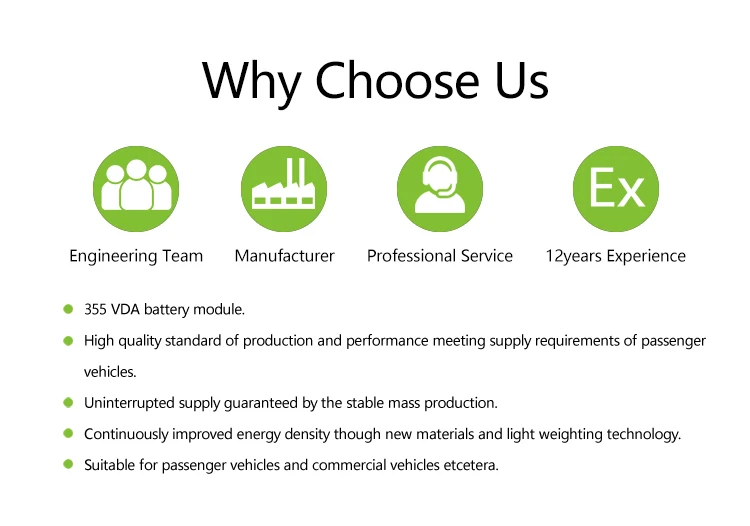 Why Choose Us

Ex

Engineering Team

Manufacturer

Professional Service

12years Experience

- 355 VDA battery module.
- High quality standard of production and performance meeting supply requirements of passenger vehicles.
- Uninterrupted supply guaranteed by the stable mass production.
- Continuously improved energy density though new materials and light weighting technology.
- Suitable for passenger vehicles and commercial vehicles etcetera.